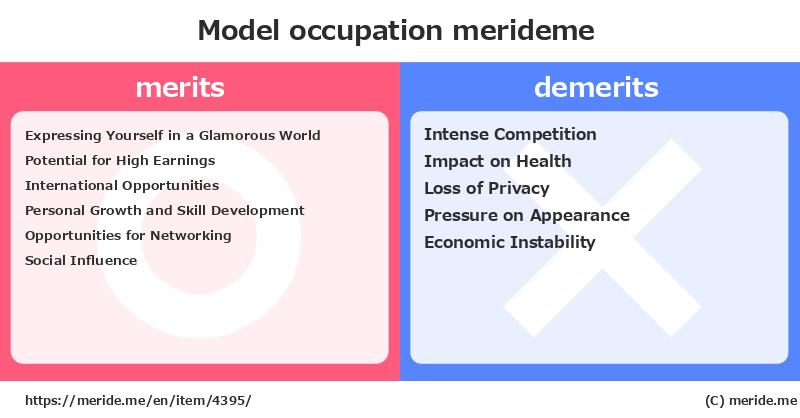 Model occupation merideme

merits

Expressing Yourself in a Glamorous World
Potential for High Earnings
International Opportunities
Personal Growth and Skill Development
Opportunities for Networking
Social Influence

demerits

Intense Competition
Impact on Health
Loss of Privacy
Pressure on Appearance
Economic Instability

https://meride.me/en/item/4395/

(C) meride.me